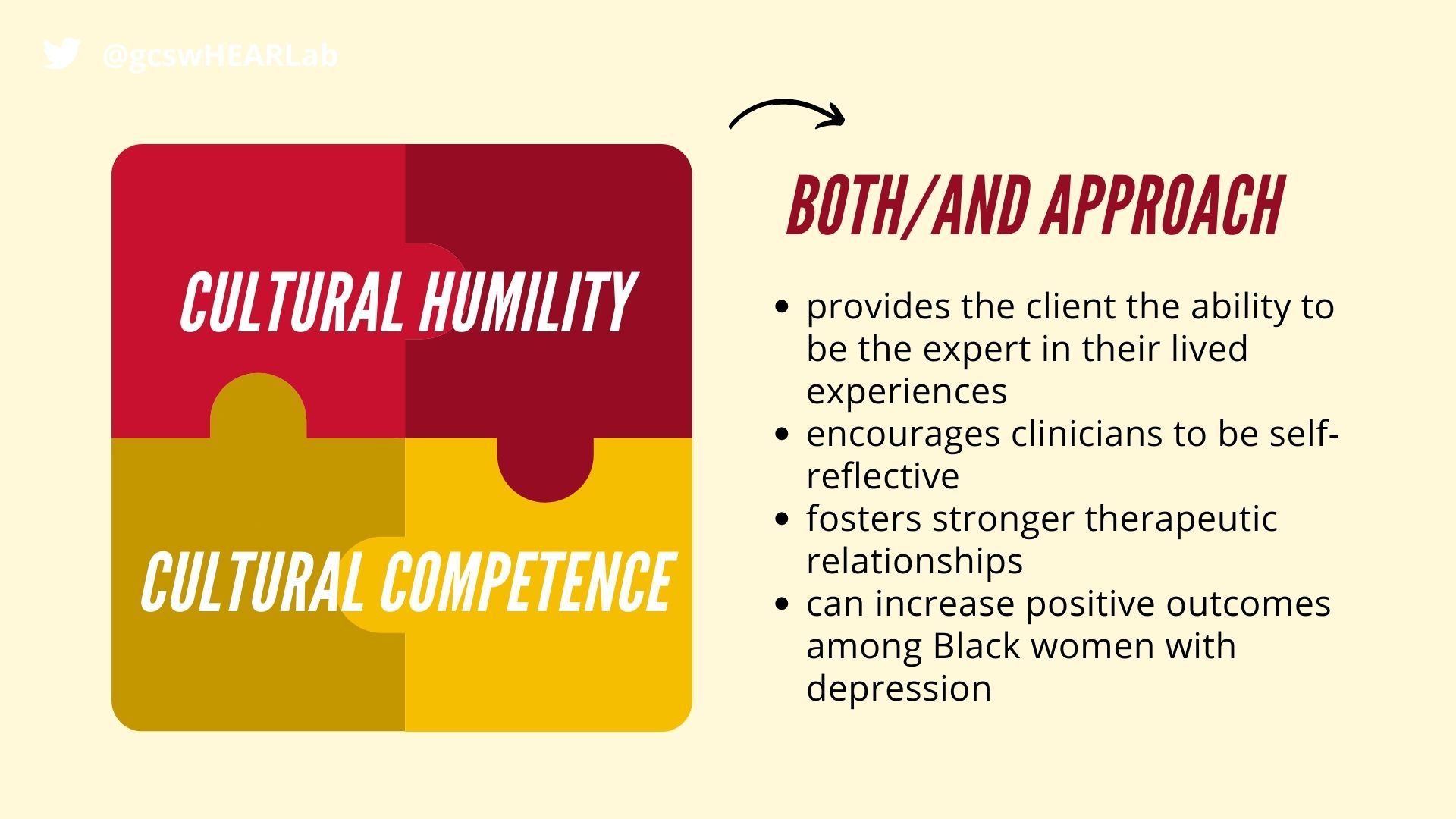 @gcswHEARLab

CULTURAL HUMILITY

CULTURAL COMPETENCE

BOTH/AND APPROACH

- provides the client the ability to be the expert in their lived experiences
- encourages clinicians to be self-reflective
- fosters stronger therapeutic relationships
- can increase positive outcomes among Black women with depression